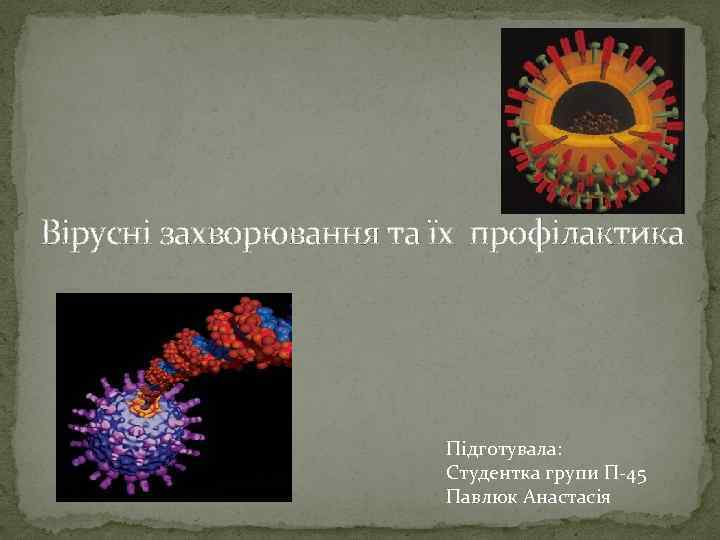 Вірусні захворювання та їх профілактика

Підготувала:
Студентка групи П-45
Павлюк Анастасія